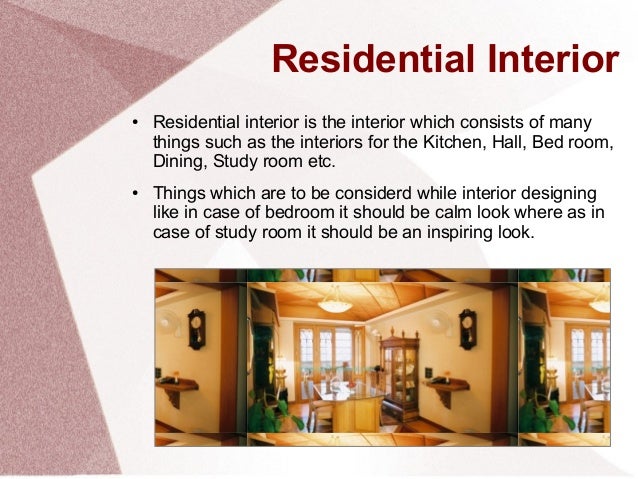 Residential Interior

• Residential interior is the interior which consists of many things such as the interiors for the Kitchen, Hall, Bed room, Dining, Study room etc.

• Things which are to be considerd while interior designing like in case of bedroom it should be calm look where as in case of study room it should be an inspiring look.